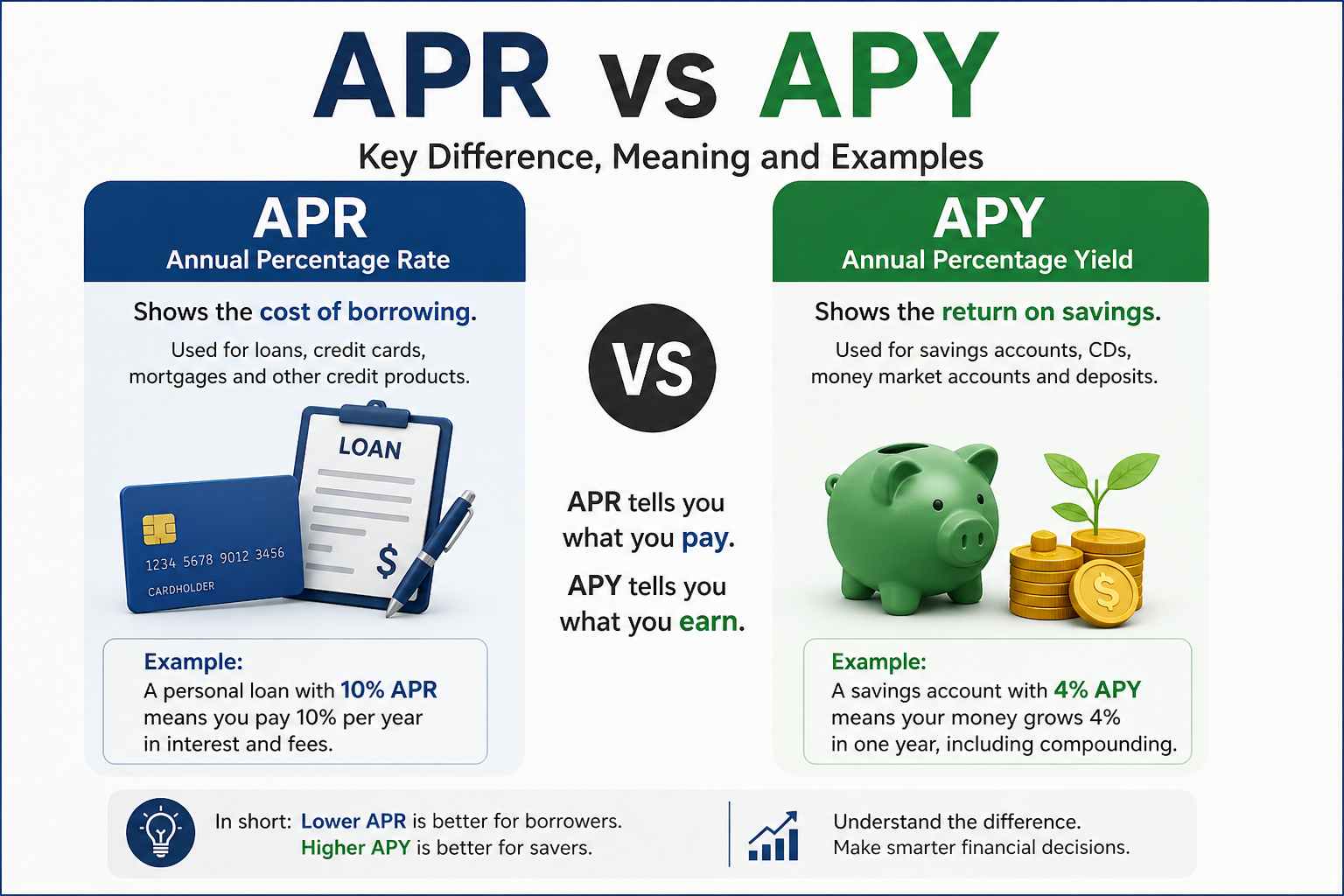 APR vs APY
Key Difference, Meaning and Examples

APR
Annual Percentage Rate

Shows the cost of borrowing.

Used for loans, credit cards, mortgages and other credit products.

LOAN

$

1234 5678 9012 3456
CARDHOLDER

Example:
A personal loan with 10% APR means you pay 10% per year in interest and fees.

VS

APR tells you what you pay.

APY tells you what you earn.

APY
Annual Percentage Yield

Shows the return on savings.

Used for savings accounts, CDs, money market accounts and deposits.

$

Example:
A savings account with 4% APY means your money grows 4% in one year, including compounding.

In short: Lower APR is better for borrowers.
Higher APY is better for savers.

Understand the difference.
Make smarter financial decisions.